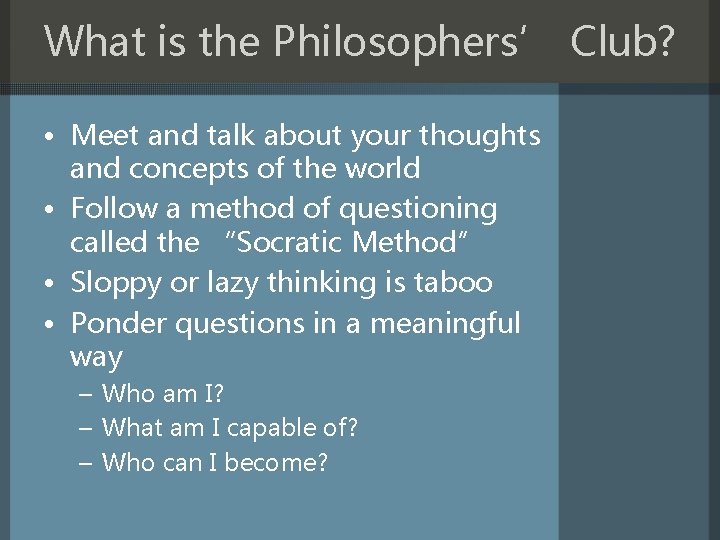 What is the Philosophers' Club?

• Meet and talk about your thoughts and concepts of the world
• Follow a method of questioning called the "Socratic Method"
• Sloppy or lazy thinking is taboo
• Ponder questions in a meaningful way
– Who am I?
– What am I capable of?
– Who can I become?